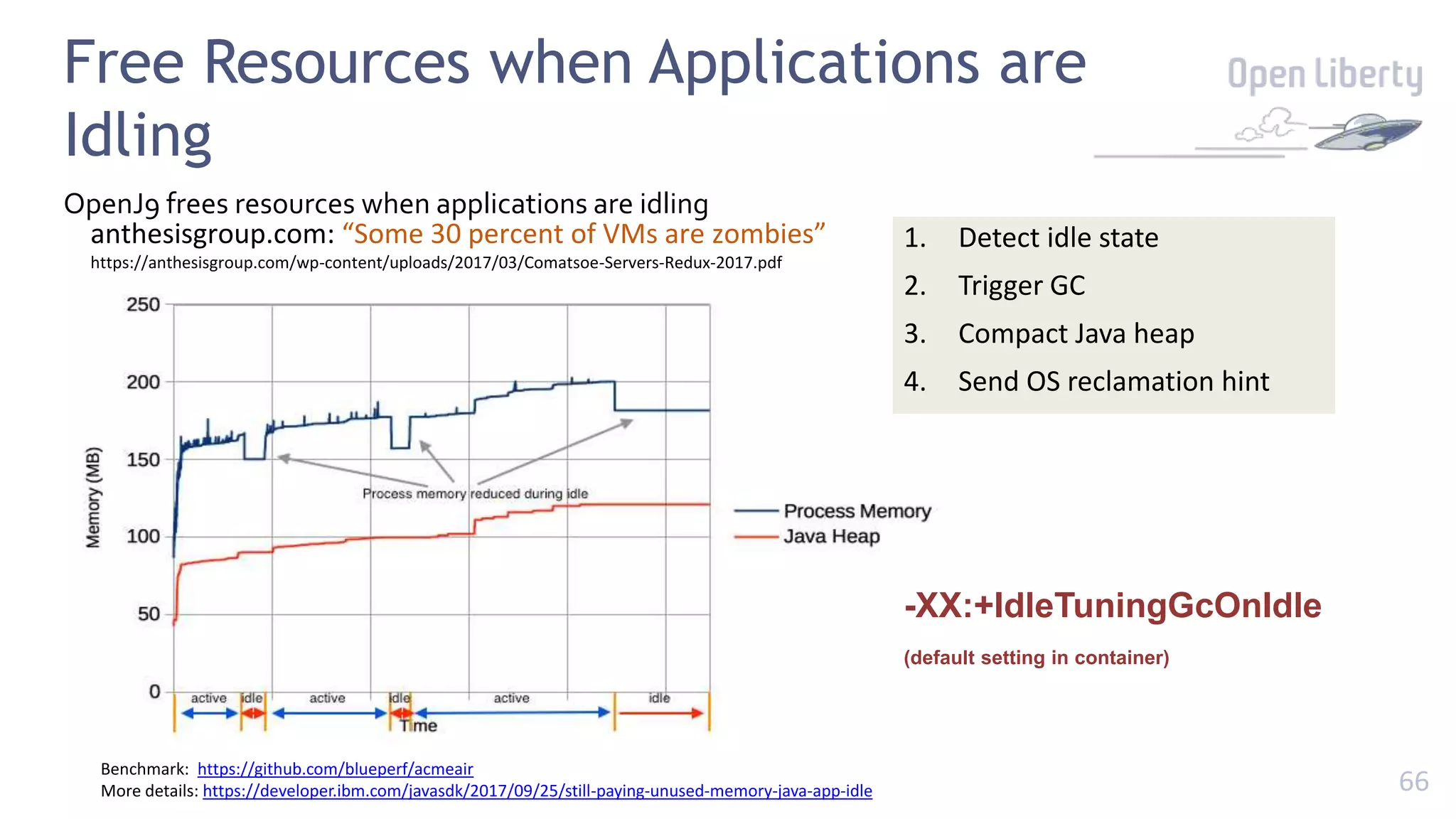 Free Resources when Applications are Idling

Open Liberty

OpenJ9 frees resources when applications are idling
anthesisgroup.com: “Some 30 percent of VMs are zombies”
https://anthesisgroup.com/wp-content/uploads/2017/03/Comatsoe-Servers-Redux-2017.pdf

1. Detect idle state
2. Trigger GC
3. Compact Java heap
4. Send OS reclamation hint

250
200
150
100
50
0
Memory (MB)
Process memory reduced during idle
Process Memory
Java Heap
active
idle
active
idle
active
idle
Time

-XX:+IdleTuningGcOnIdle

(default setting in container)

Benchmark: https://github.com/blueperf/acmeair
More details: https://developer.ibm.com/javasdk/2017/09/25/still-paying-unused-memory-java-app-idle

66